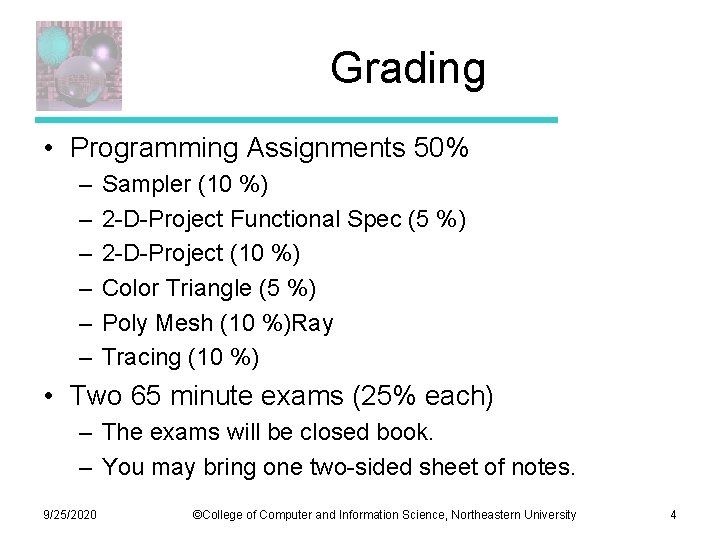 Grading

• Programming Assignments 50%
– Sampler (10 %)
– 2-D-Project Functional Spec (5 %)
– 2-D-Project (10 %)
– Color Triangle (5 %)
– Poly Mesh (10 %)Ray
– Tracing (10 %)

• Two 65 minute exams (25% each)
– The exams will be closed book.
– You may bring one two-sided sheet of notes.

9/25/2020 ©College of Computer and Information Science, Northeastern University 4